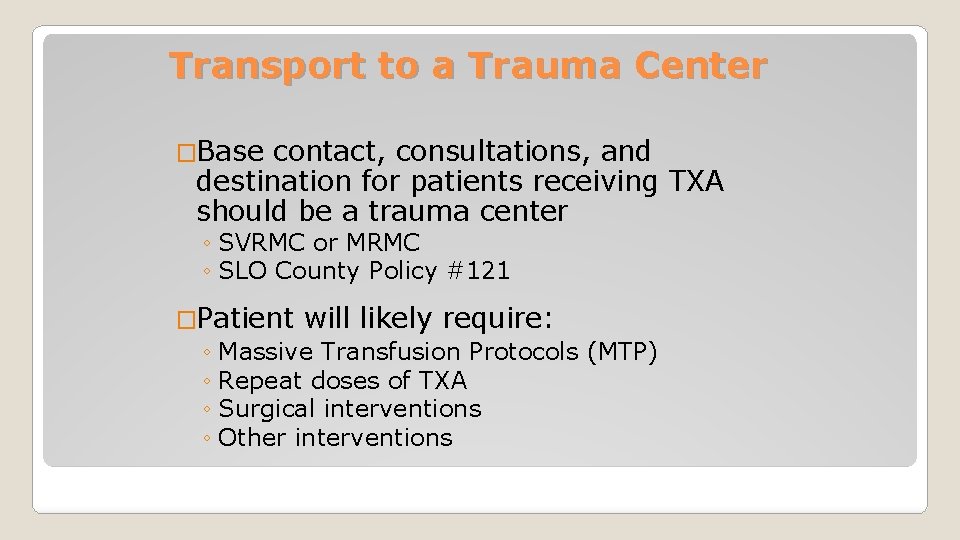 Transport to a Trauma Center

□Base contact, consultations, and destination for patients receiving TXA should be a trauma center
◦ SVRMC or MRMC
◦ SLO County Policy #121

□Patient will likely require:
◦ Massive Transfusion Protocols (MTP)
◦ Repeat doses of TXA
◦ Surgical interventions
◦ Other interventions